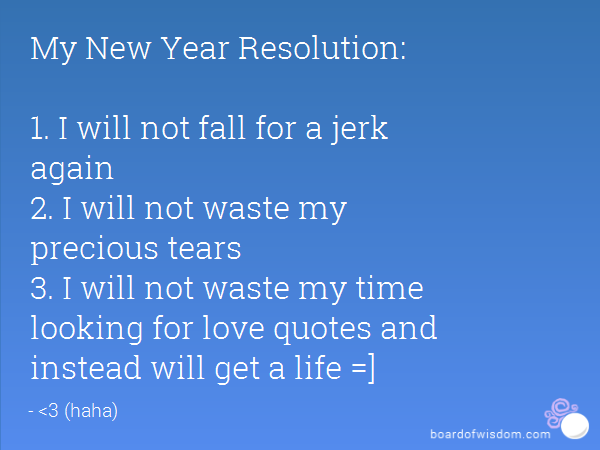 My New Year Resolution:

1. I will not fall for a jerk again
2. I will not waste my precious tears
3. I will not waste my time looking for love quotes and instead will get a life =]

- <3 (haha)

boardofwisdom.com